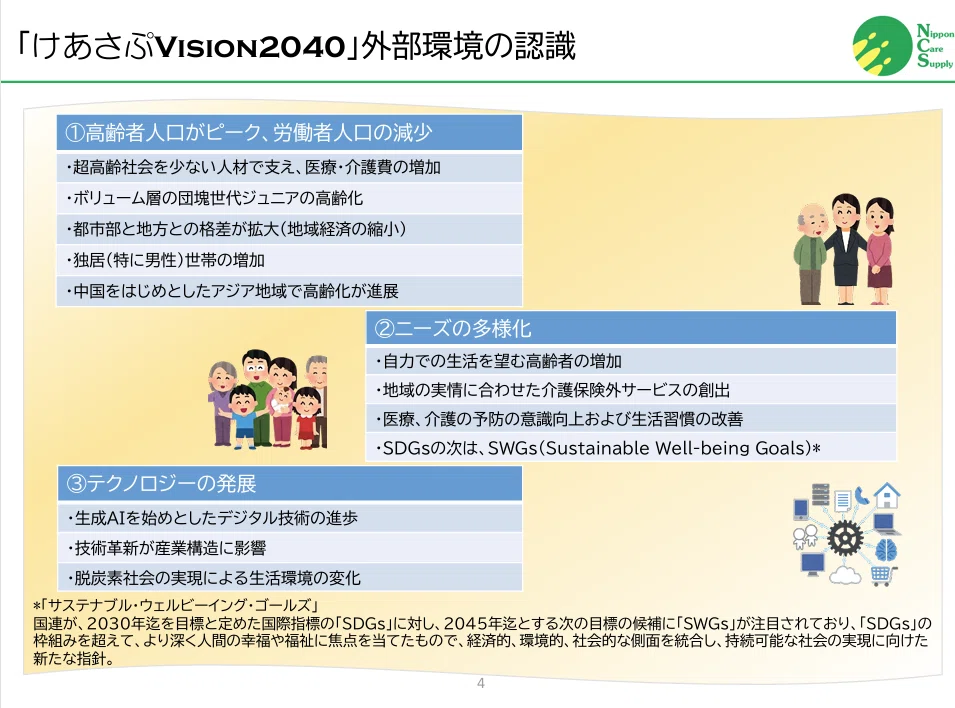 「けあさぷVISION2040」外部環境の認識

Nippon Care Supply

①高齢者人口がピーク、労働者人口の減少

・超高齢社会を少ない人材で支え、医療・介護費の増加

・ボリューム層の団塊世代ジュニアの高齢化

・都市部と地方との格差が拡大(地域経済の縮小)

・独居(特に男性)世帯の増加

・中国をはじめとしたアジア地域で高齢化が進展

②ニーズの多様化

・自力での生活を望む高齢者の増加

・地域の実情に合わせた介護保険外サービスの創出

・医療、介護の予防の意識向上および生活習慣の改善

・SDGsの次は、SWGs(Sustainable Well-being Goals)*

③テクノロジーの発展

・生成AIを始めとしたデジタル技術の進歩

・技術革新が産業構造に影響

・脱炭素社会の実現による生活環境の変化

*「サステナブル・ウェルビーイング・ゴールズ」
国連が、2030年迄を目標と定めた国際指標の「SDGs」に対し、2045年迄とする次の目標の候補に「SWGs」が注目されており、「SDGs」の枠組みを超えて、より深く人間の幸福や福祉に焦点を当てたもので、経済的、環境的、社会的な側面を統合し、持続可能な社会の実現に向けた新たな指針。

4